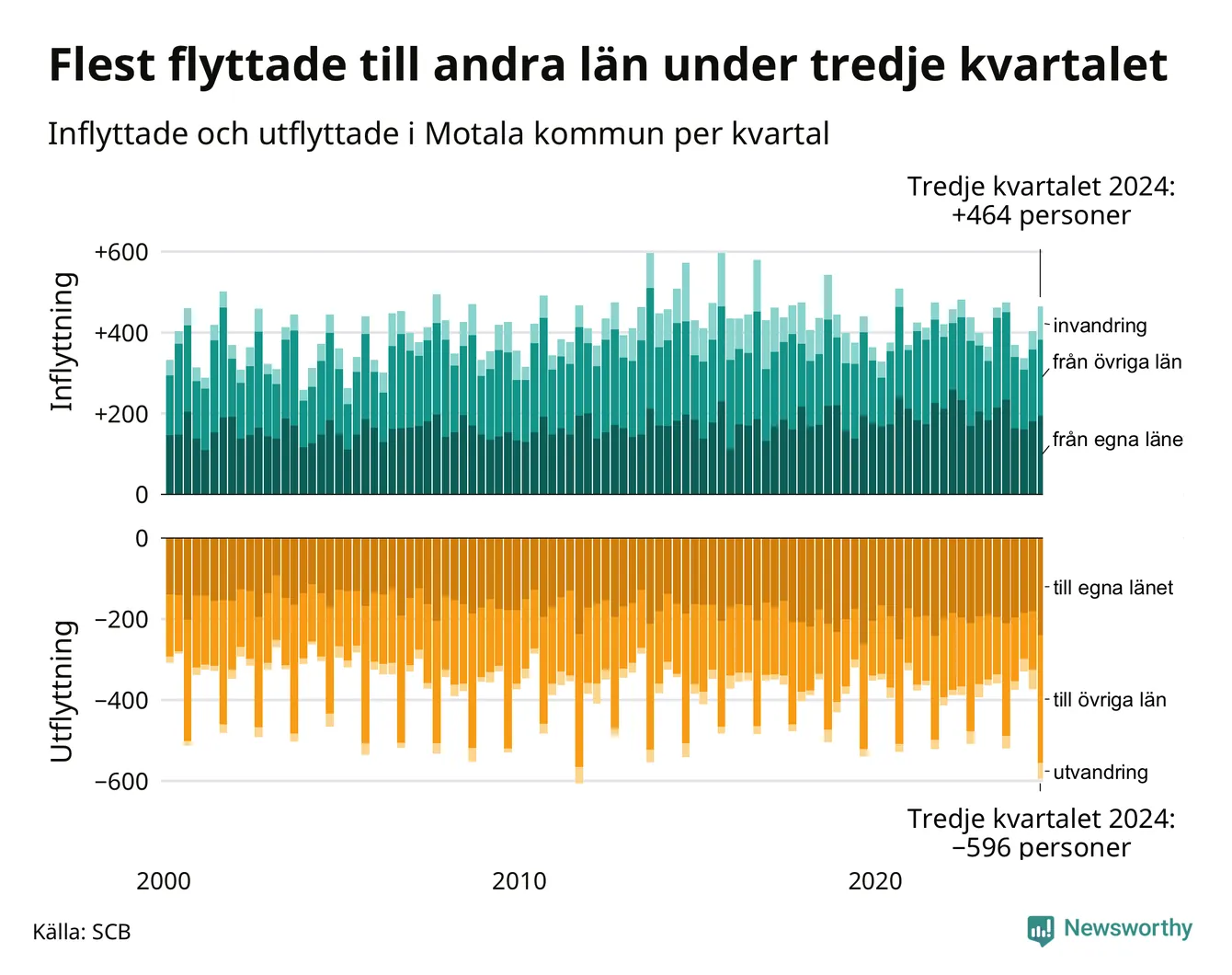 Flest flyttade till andra län under tredje kvartalet

Inflyttade och utflyttade i Motala kommun per kvartal

Tredje kvartalet 2024:
+464 personer

Inflyttning

+600
+400
+200
0

invandring
från övriga län
från egna läne

Utflyttning

0
−200
−400
−600

till egna länet
till övriga län
utvandring

Tredje kvartalet 2024:
−596 personer

2000
2010
2020

Källa: SCB

Newsworthy